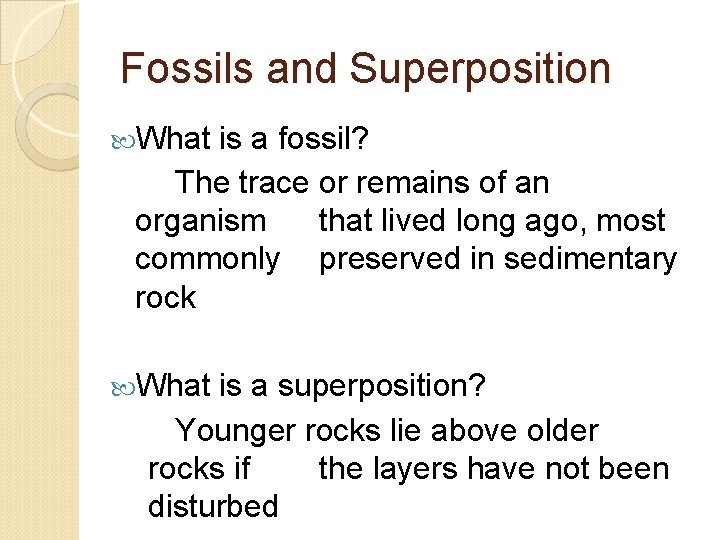 Fossils and Superposition

What is a fossil?

The trace or remains of an organism that lived long ago, most commonly preserved in sedimentary rock

What is a superposition?

Younger rocks lie above older rocks if the layers have not been disturbed